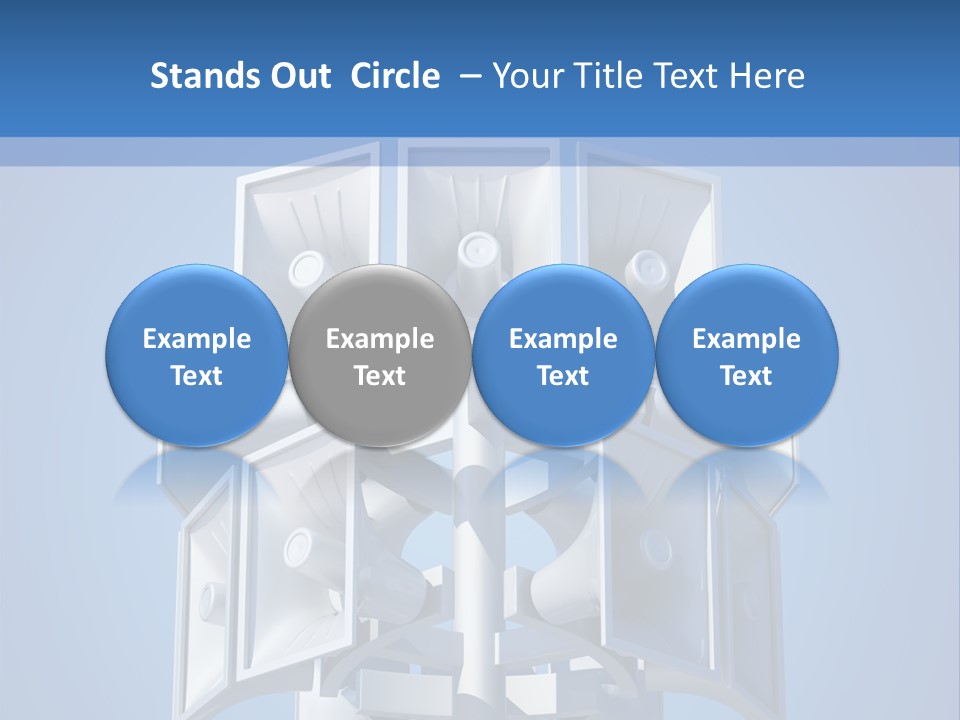 Stands Out Circle – Your Title Text Here

Example Text

Example Text

Example Text

Example Text